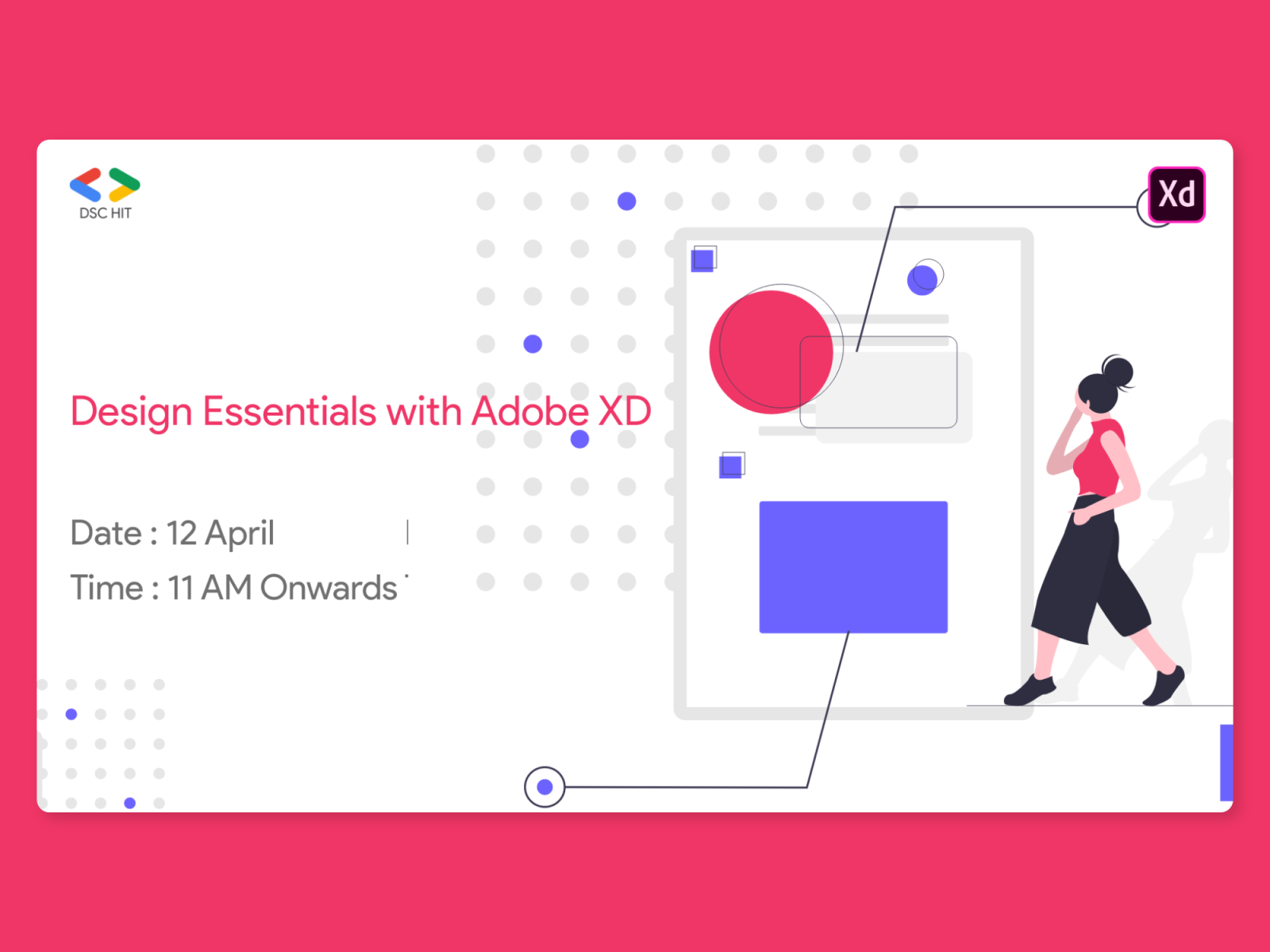 DSC HIT

Xd

Design Essentials with Adobe XD

Date : 12 April

Time : 11 AM Onwards